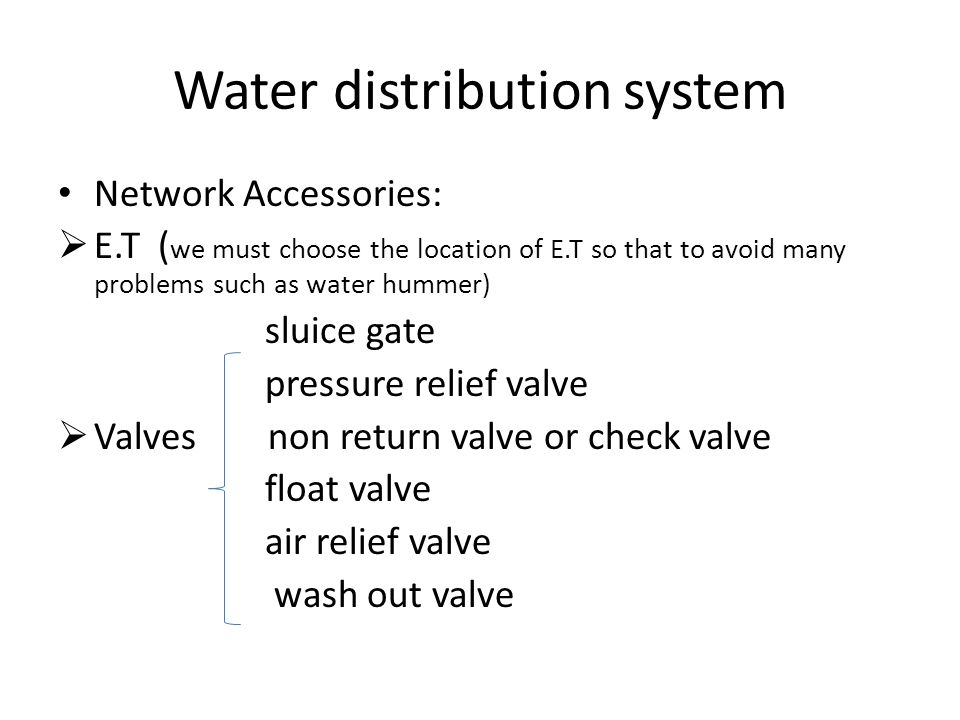 Water distribution system

• Network Accessories:

➢ E.T (we must choose the location of E.T so that to avoid many problems such as water hummer)

sluice gate
pressure relief valve
➢ Valves non return valve or check valve
float valve
air relief valve
wash out valve